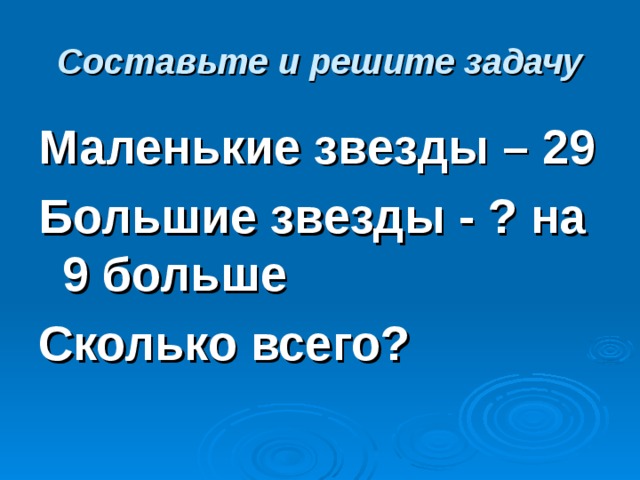 Составьте и решите задачу

Маленькие звезды – 29

Большие звезды - ? на 9 больше

Сколько всего?